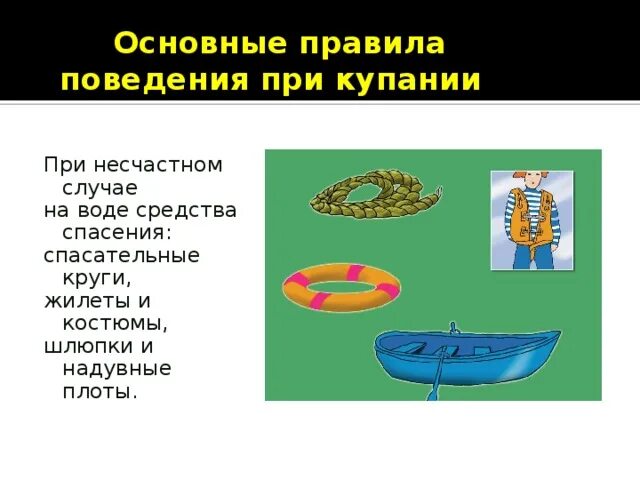 Основные правила поведения при купании

При несчастном случае
на воде средства спасения:
спасательные круги,
жилеты и костюмы,
шлюпки и надувные плоты.